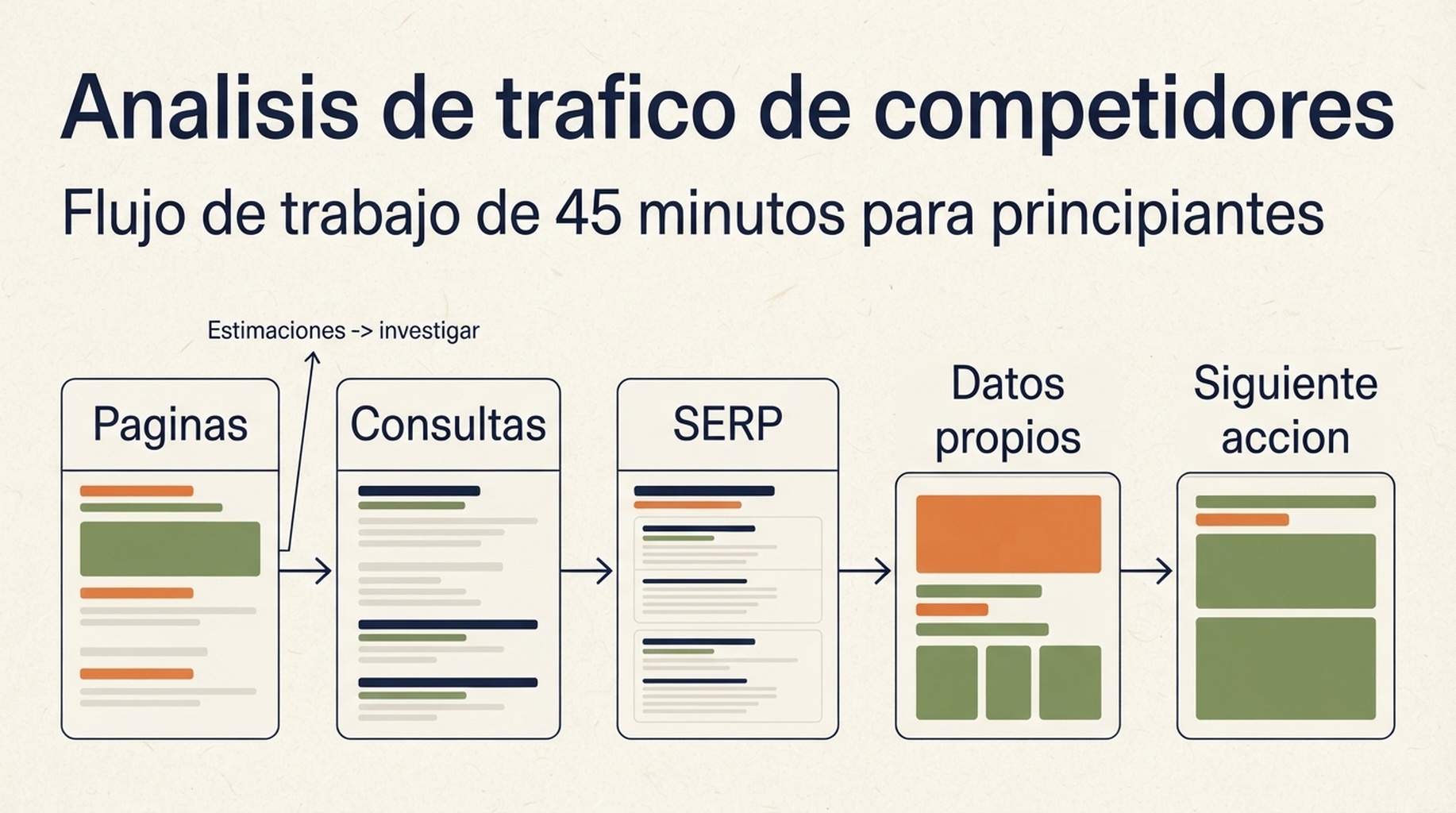 Analisis de trafico de competidores

Flujo de trabajo de 45 minutos para principiantes

Estimaciones -> investigar

Paginas

Consultas

SERP

Datos propios

Siguiente accion